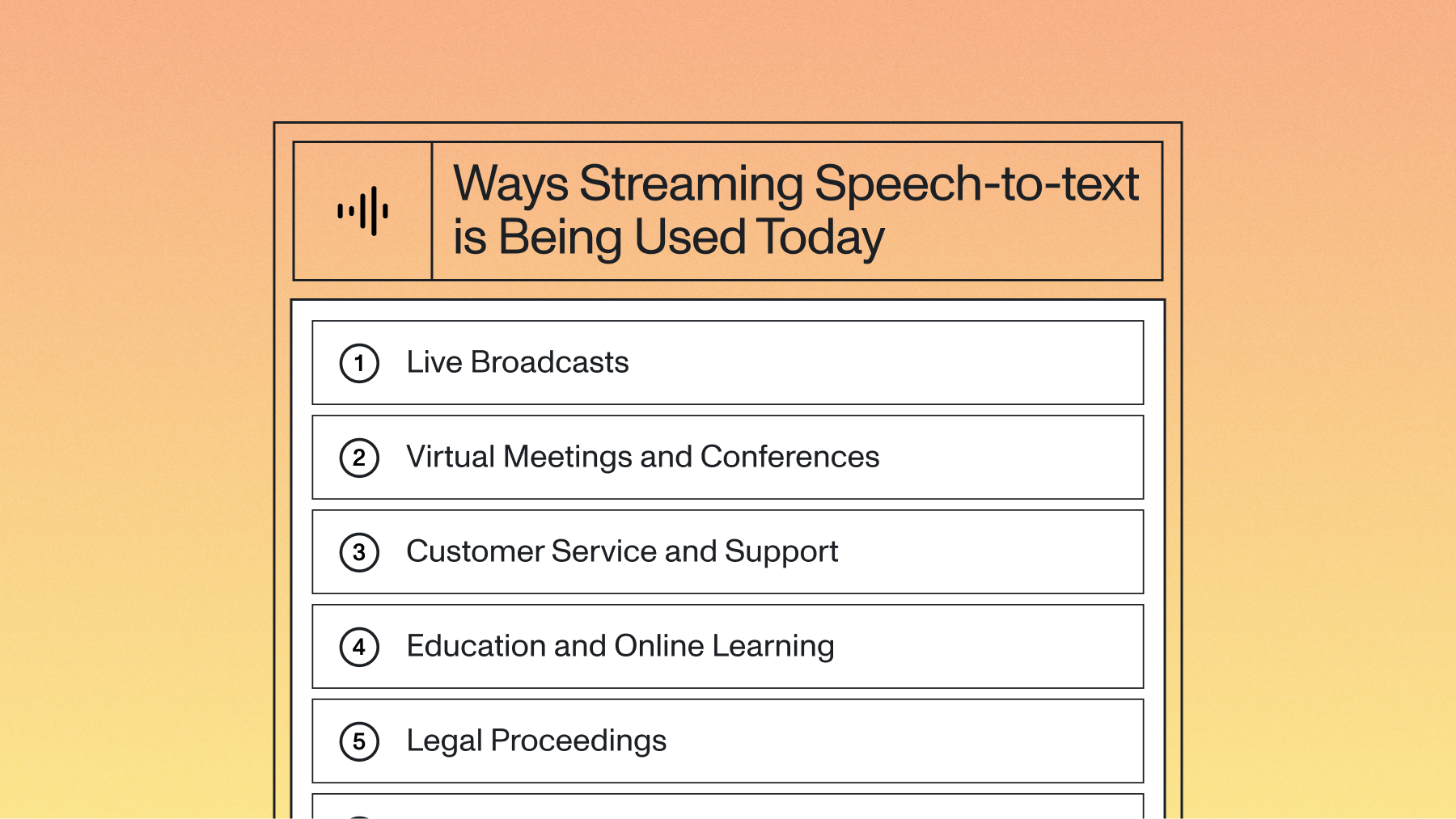 Ways Streaming Speech-to-text is Being Used Today

1 Live Broadcasts

2 Virtual Meetings and Conferences

3 Customer Service and Support

4 Education and Online Learning

5 Legal Proceedings